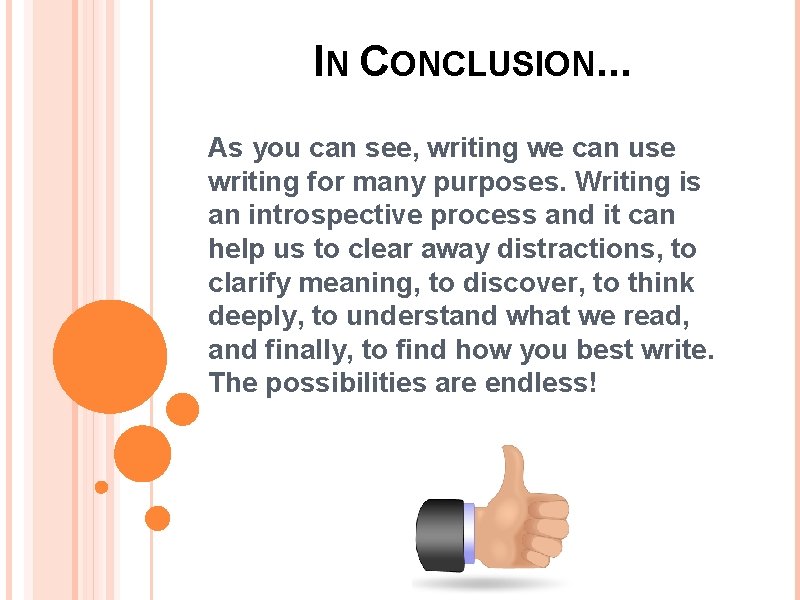 IN CONCLUSION…

As you can see, writing we can use writing for many purposes. Writing is an introspective process and it can help us to clear away distractions, to clarify meaning, to discover, to think deeply, to understand what we read, and finally, to find how you best write. The possibilities are endless!